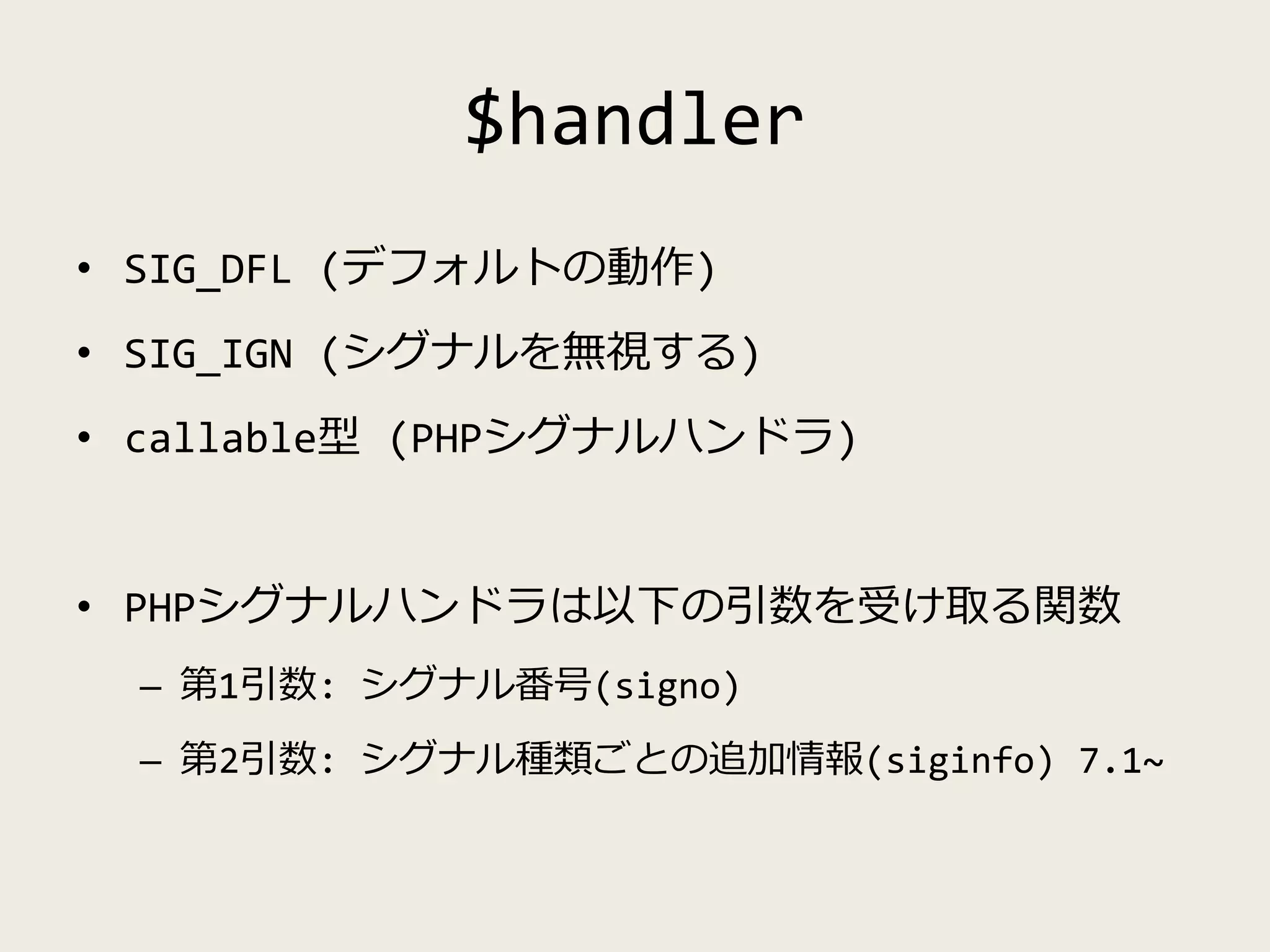 $handler

• SIG_DFL (デフォルトの動作)
• SIG_IGN (シグナルを無視する)
• callable型 (PHPシグナルハンドラ)

• PHPシグナルハンドラは以下の引数を受け取る関数
– 第1引数: シグナル番号(signo)
– 第2引数: シグナル種類ごとの追加情報(siginfo) 7.1~